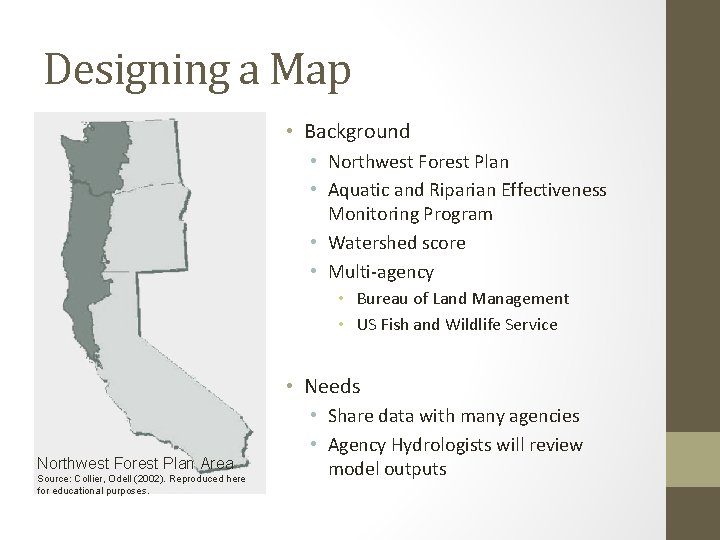 Designing a Map

Northwest Forest Plan Area
Source: Collier, Odell (2002). Reproduced here for educational purposes.

• Background
  • Northwest Forest Plan
  • Aquatic and Riparian Effectiveness Monitoring Program
  • Watershed score
  • Multi-agency
    • Bureau of Land Management
    • US Fish and Wildlife Service

• Needs
  • Share data with many agencies
  • Agency Hydrologists will review model outputs